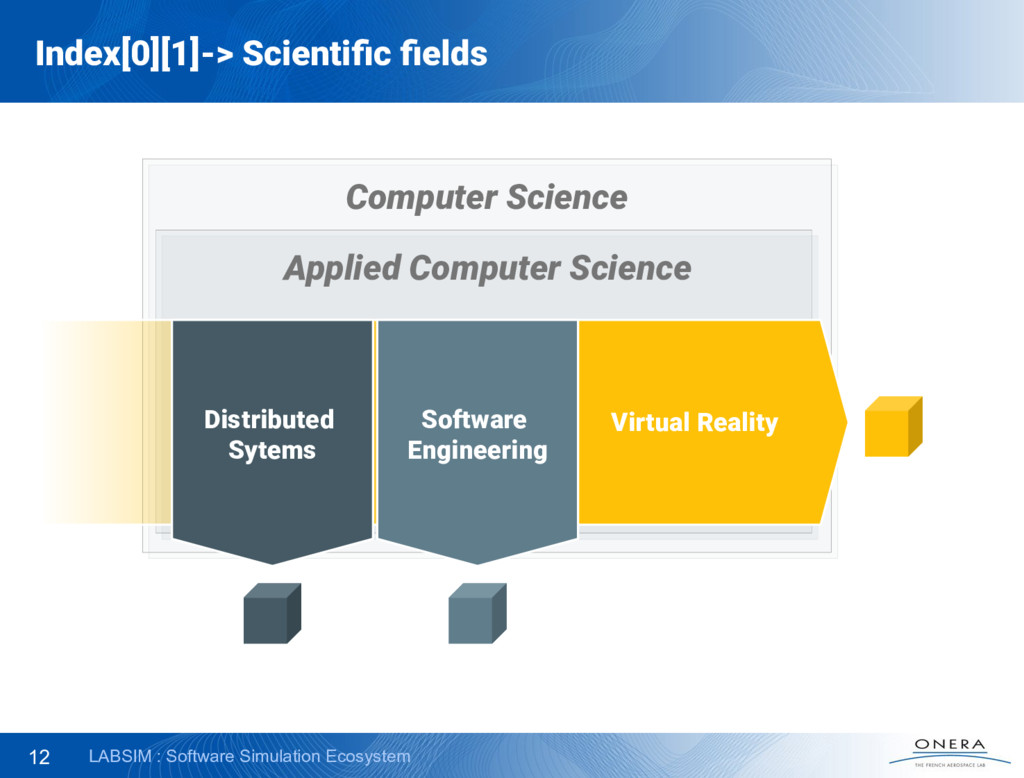 Index[0][1]-> Scientific fields

Computer Science

Applied Computer Science

Distributed Sytems

Software Engineering

Virtual Reality

12 LABSIM : Software Simulation Ecosystem

ONERA
THE FRENCH AEROSPACE LAB